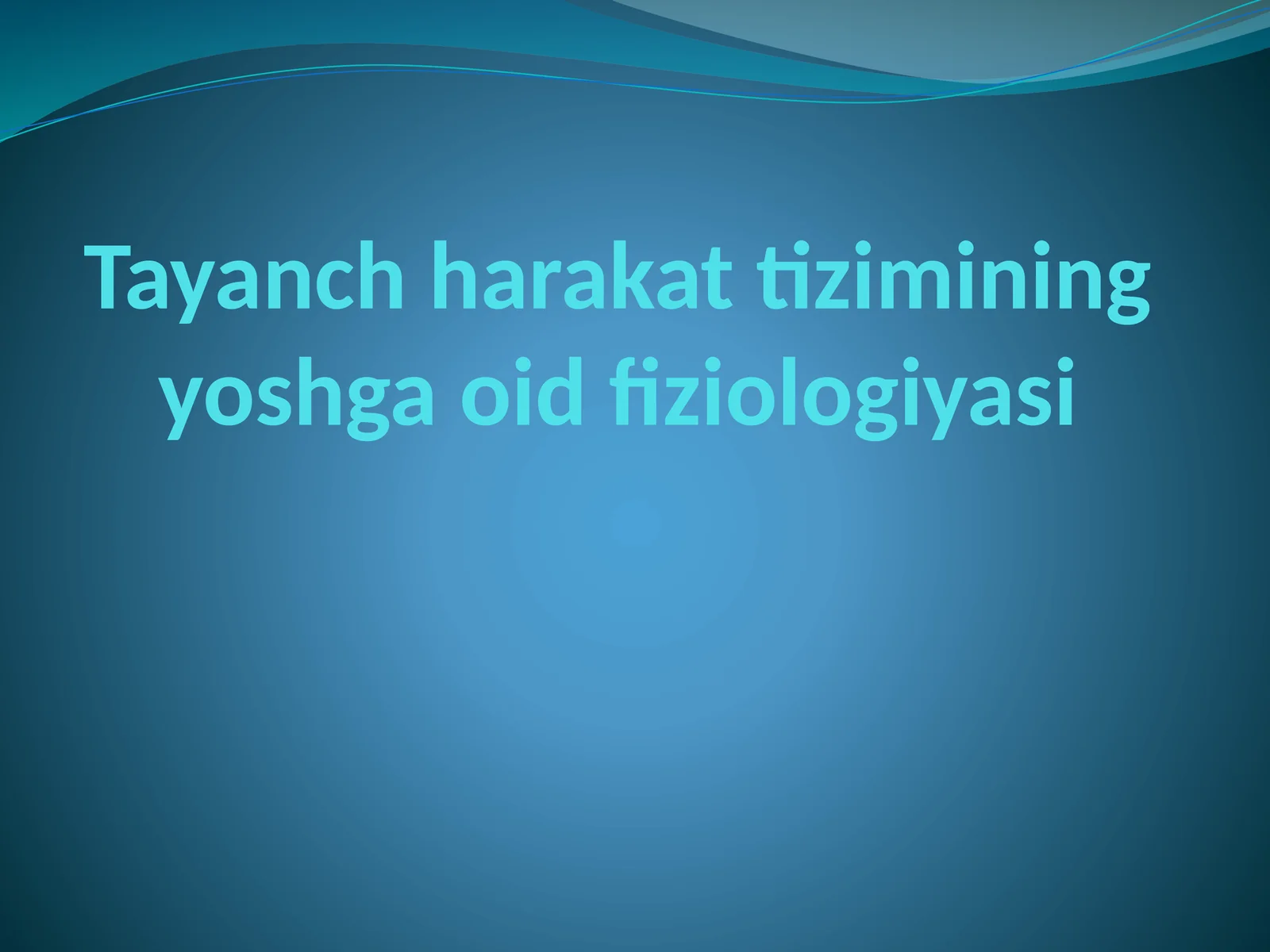 Tayanch harakat tizimining yoshga oid fiziologiyasi